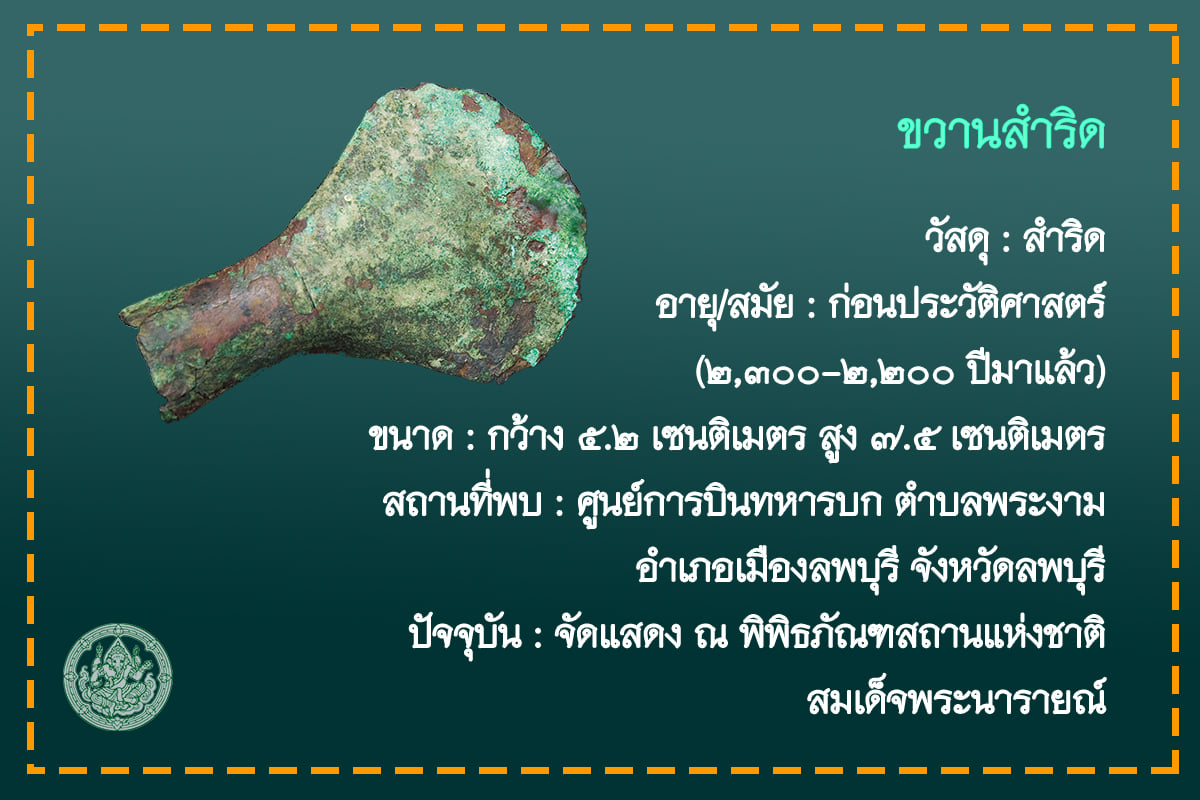 ขวานสำริด

วัสดุ : สำริด

อายุ/สมัย : ก่อนประวัติศาสตร์ (๒,๓๐๐-๒,๒๐๐ ปีมาแล้ว)

ขนาด : กว้าง ๕.๒ เซนติเมตร สูง ๗.๕ เซนติเมตร

สถานที่พบ : ศูนย์การบินทหารบก ตำบลพระงาม อำเภอเมืองลพบุรี จังหวัดลพบุรี

ปัจจุบัน : จัดแสดง ณ พิพิธภัณฑสถานแห่งชาติ สมเด็จพระนารายณ์